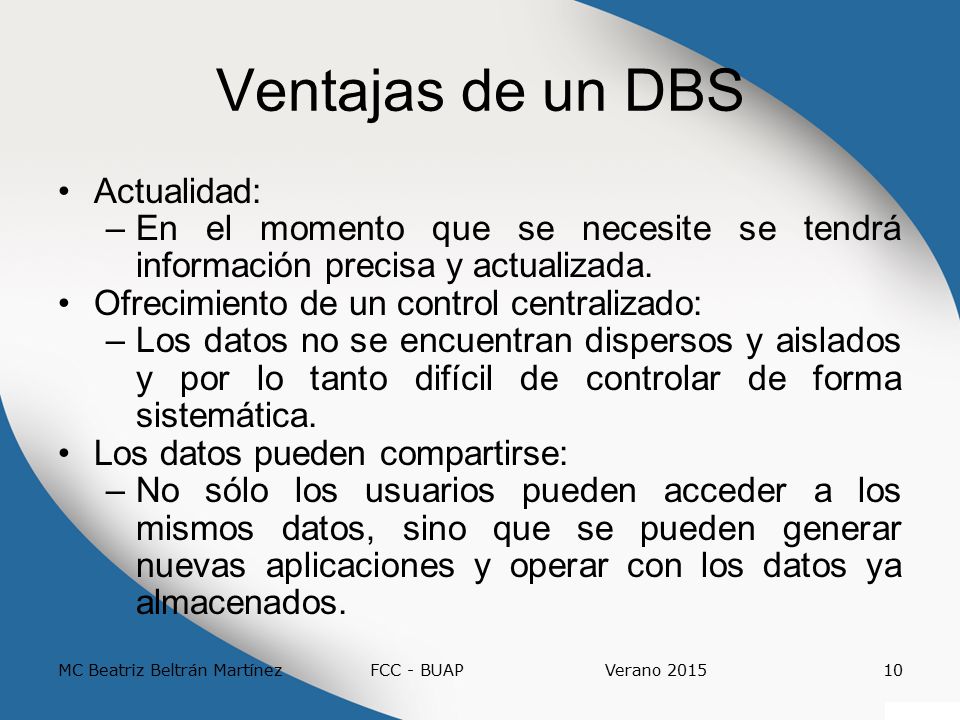 Ventajas de un DBS

• Actualidad:
– En el momento que se necesite se tendrá información precisa y actualizada.
• Ofrecimiento de un control centralizado:
– Los datos no se encuentran dispersos y aislados y por lo tanto difícil de controlar de forma sistemática.
• Los datos pueden compartirse:
– No sólo los usuarios pueden acceder a los mismos datos, sino que se pueden generar nuevas aplicaciones y operar con los datos ya almacenados.

MC Beatriz Beltrán Martínez FCC - BUAP Verano 2015 10